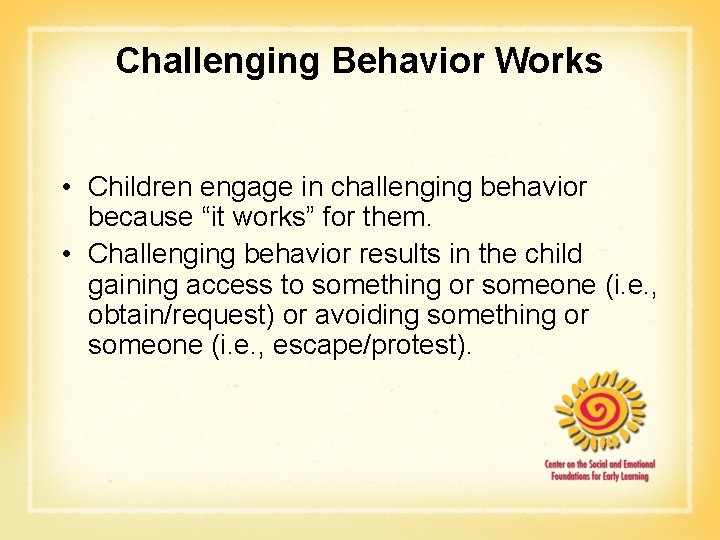 Challenging Behavior Works

• Children engage in challenging behavior because “it works” for them.
• Challenging behavior results in the child gaining access to something or someone (i.e., obtain/request) or avoiding something or someone (i.e., escape/protest).

Center on the Social and Emotional Foundations for Early Learning